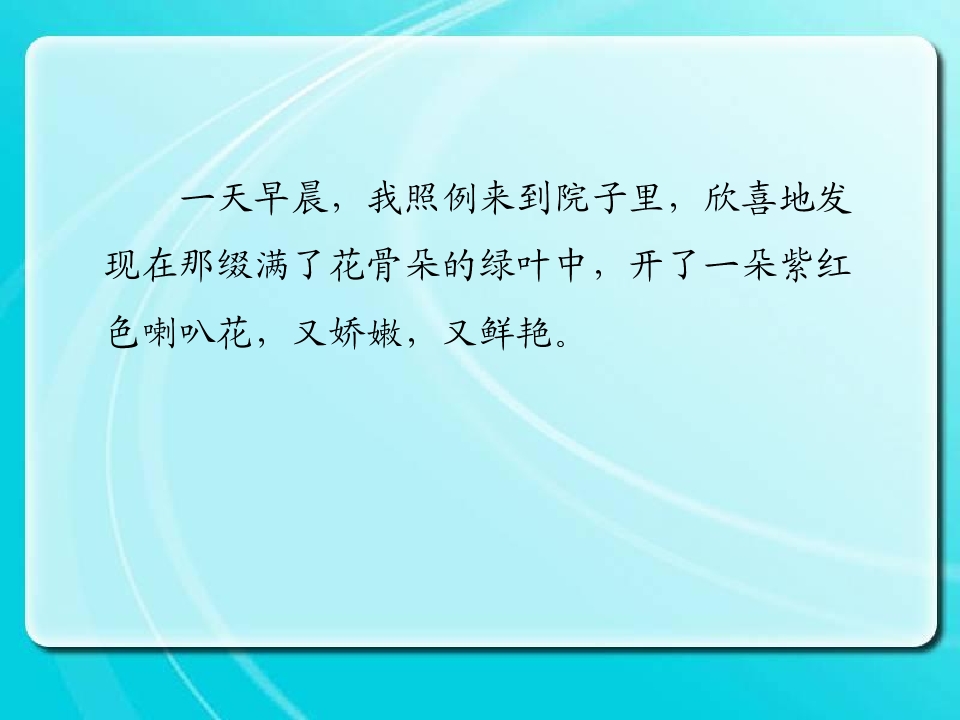 一天早晨，我照例来到院子里，欣喜地发现在那缀满了花骨朵的绿叶中，开了一朵紫红色喇叭花，又娇嫩，又鲜艳。